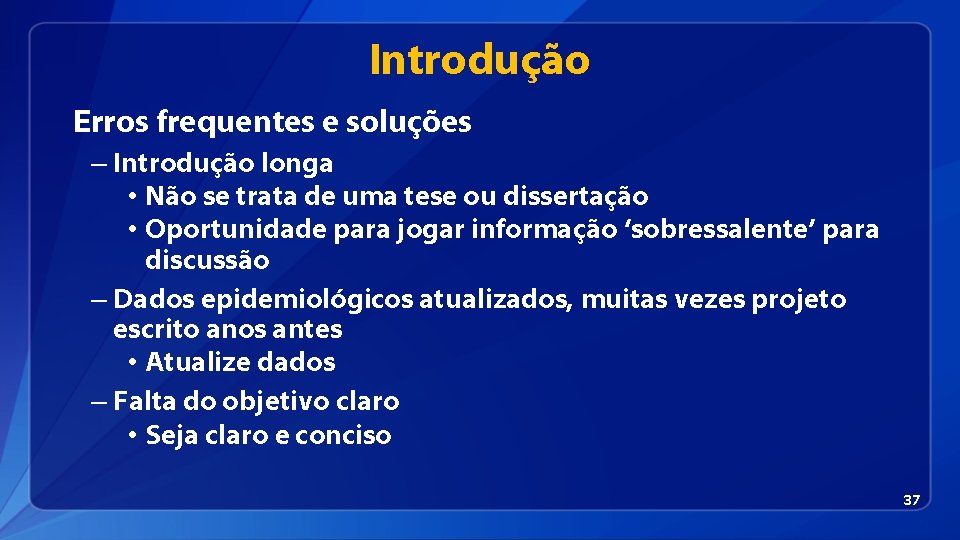 Introdução

Erros frequentes e soluções

– Introdução longa
• Não se trata de uma tese ou dissertação
• Oportunidade para jogar informação ‘sobressalente’ para discussão
– Dados epidemiológicos atualizados, muitas vezes projeto escrito anos antes
• Atualize dados
– Falta do objetivo claro
• Seja claro e conciso

37